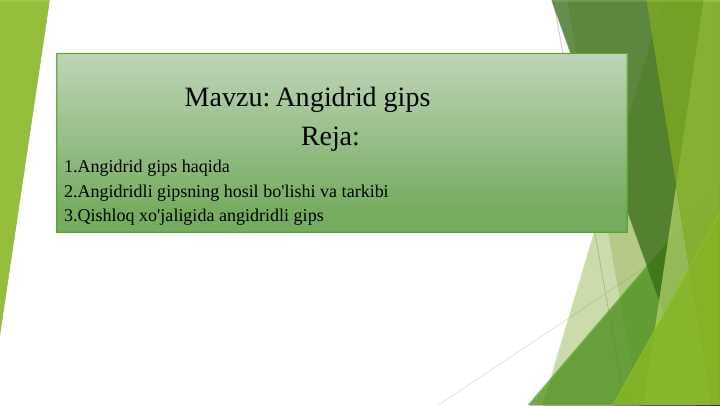 Mavzu: Angidrid gips

Reja:

1.Angidrid gips haqida
2.Angidridli gipsning hosil bo'lishi va tarkibi
3.Qishloq xo'jaligida angidridli gips